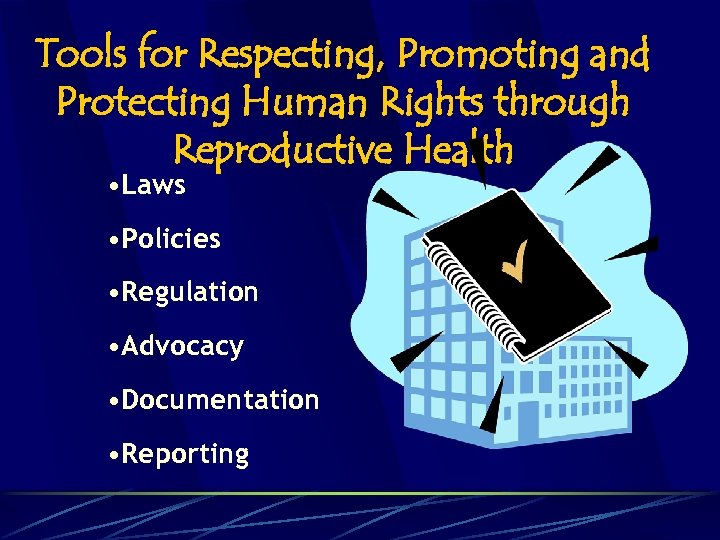 Tools for Respecting, Promoting and Protecting Human Rights through Reproductive Health

•Laws

•Policies

•Regulation

•Advocacy

•Documentation

•Reporting